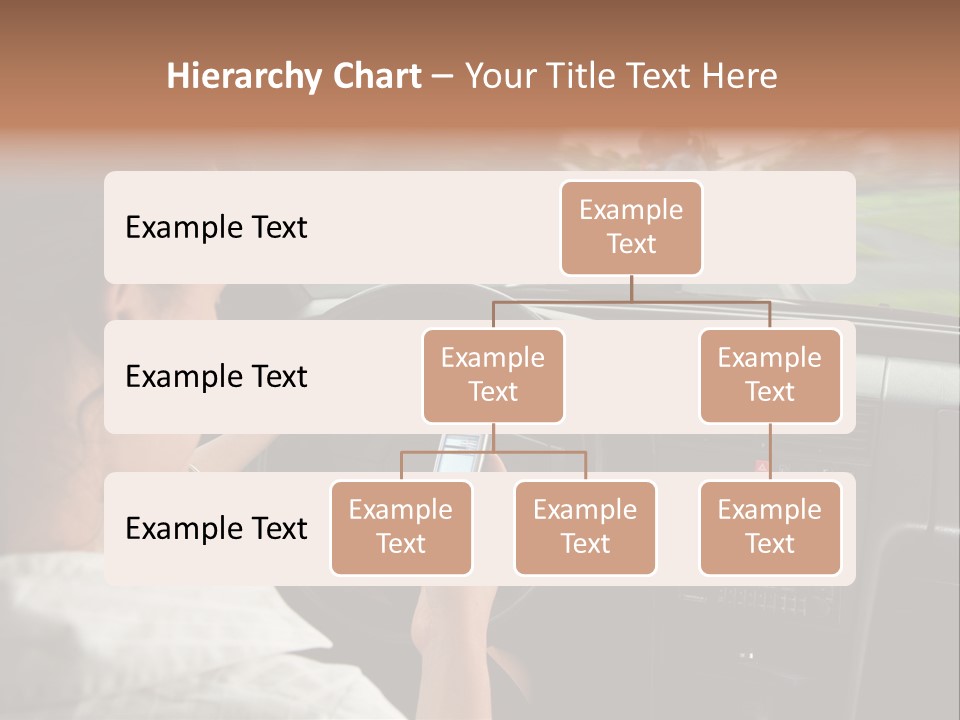 Hierarchy Chart – Your Title Text Here

Example Text

Example Text

Example Text

Example Text

Example Text

Example Text

Example Text

Example Text

Example Text